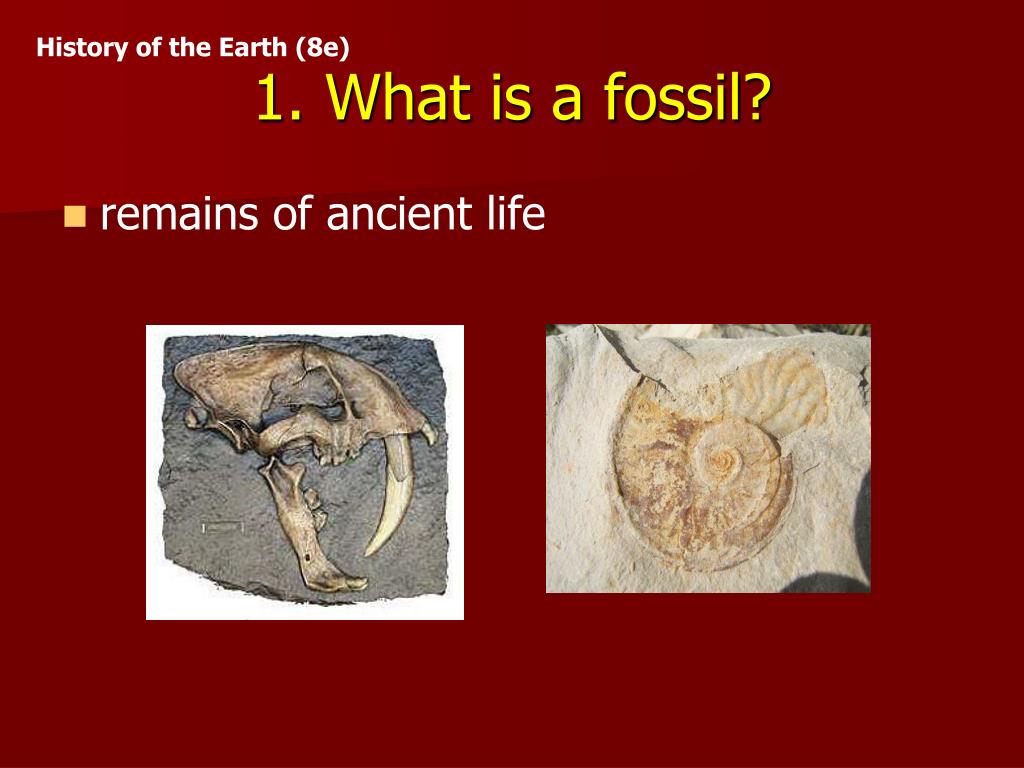 History of the Earth (8e)

1. What is a fossil?

remains of ancient life